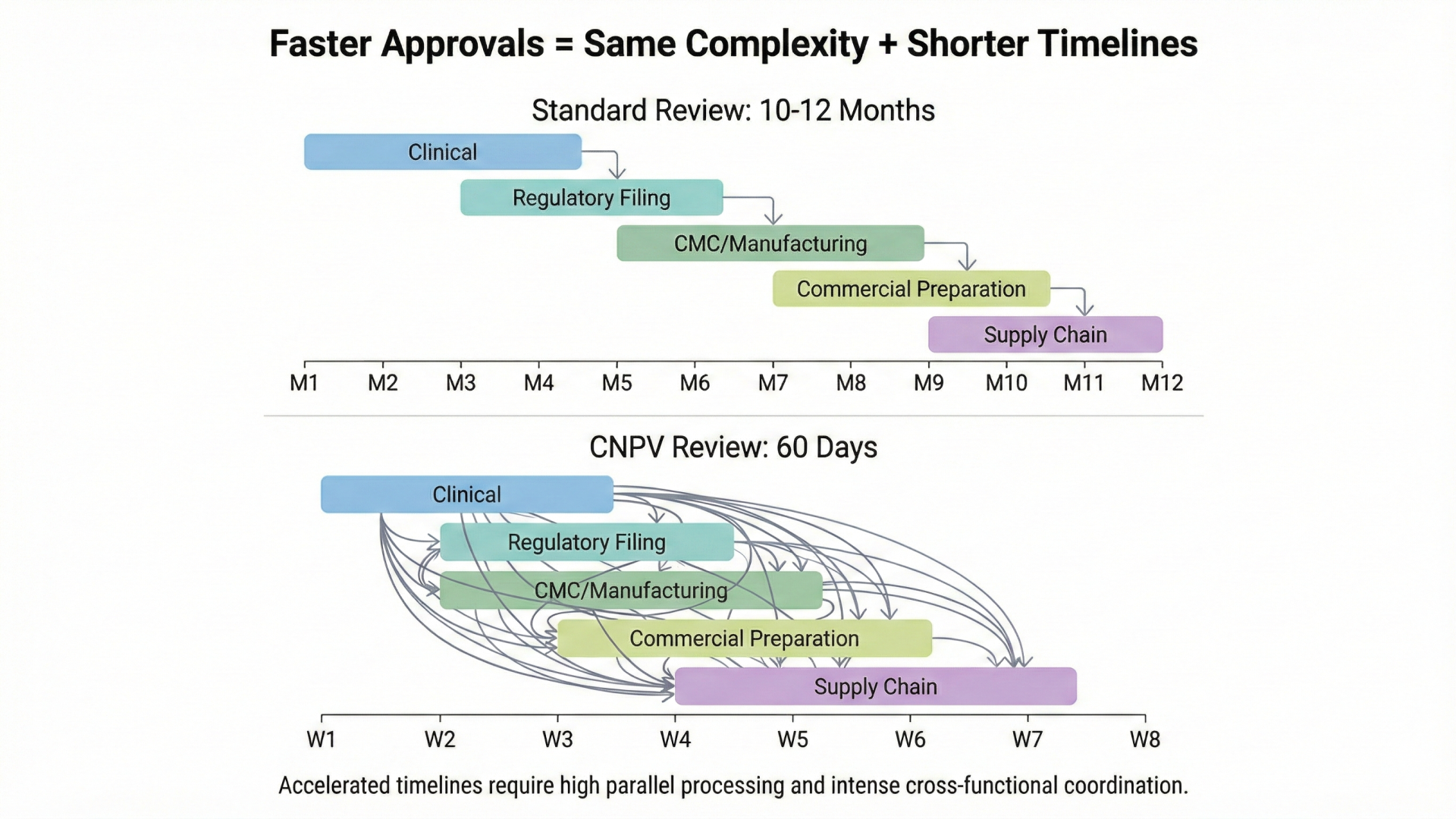 Faster Approvals = Same Complexity + Shorter Timelines

Standard Review: 10-12 Months

Clinical

Regulatory Filing

CMC/Manufacturing

Commercial Preparation

Supply Chain

M1 M2 M3 M4 M5 M6 M7 M8 M9 M10 M11 M12

CNPV Review: 60 Days

Clinical

Regulatory Filing

CMC/Manufacturing

Commercial Preparation

Supply Chain

W1 W2 W3 W4 W5 W6 W7 W8

Accelerated timelines require high parallel processing and intense cross-functional coordination.